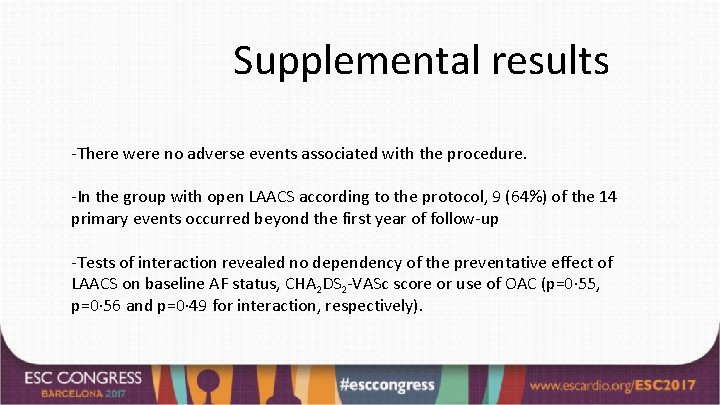 Supplemental results

-There were no adverse events associated with the procedure.

-In the group with open LAACS according to the protocol, 9 (64%) of the 14 primary events occurred beyond the first year of follow-up

-Tests of interaction revealed no dependency of the preventative effect of LAACS on baseline AF status, $CHA_2DS_2$-VASc score or use of OAC (p=0·55, p=0·56 and p=0·49 for interaction, respectively).

ESC CONGRESS
BARCELONA 2017

#esccongress

www.escardio.org/ESC2017